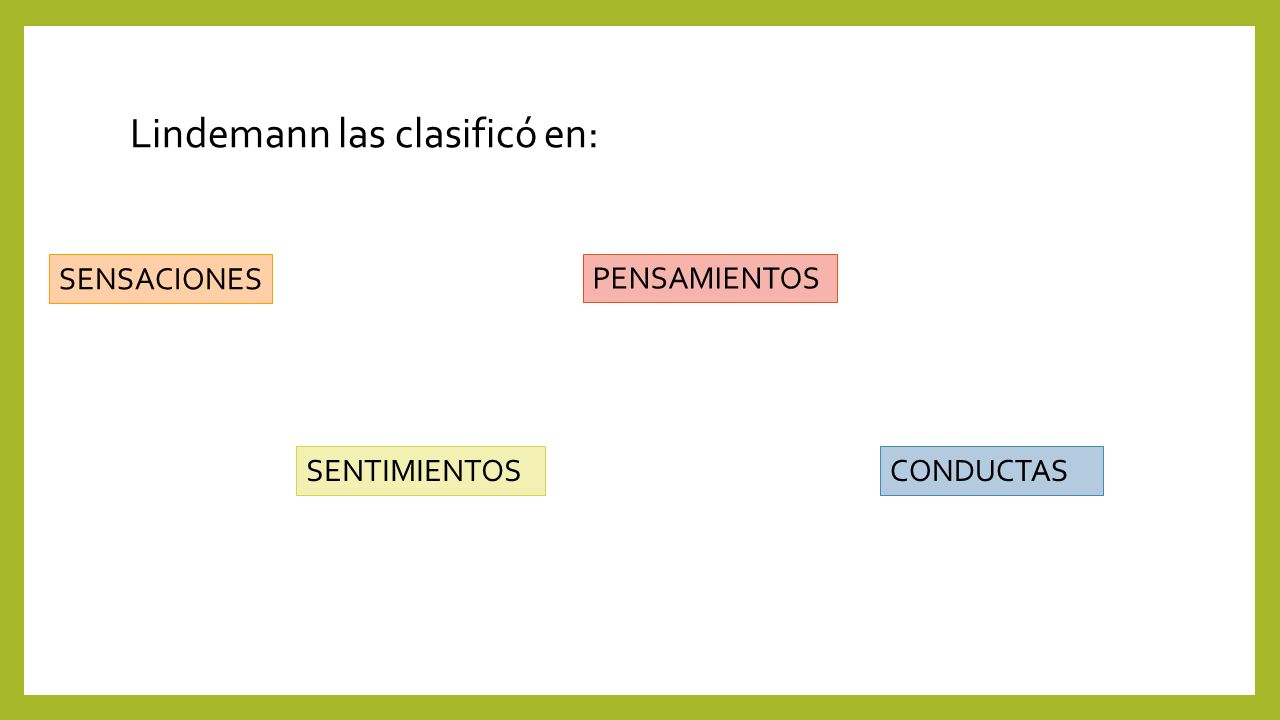 Lindemann las clasificó en:

SENSACIONES

PENSAMIENTOS

SENTIMIENTOS

CONDUCTAS